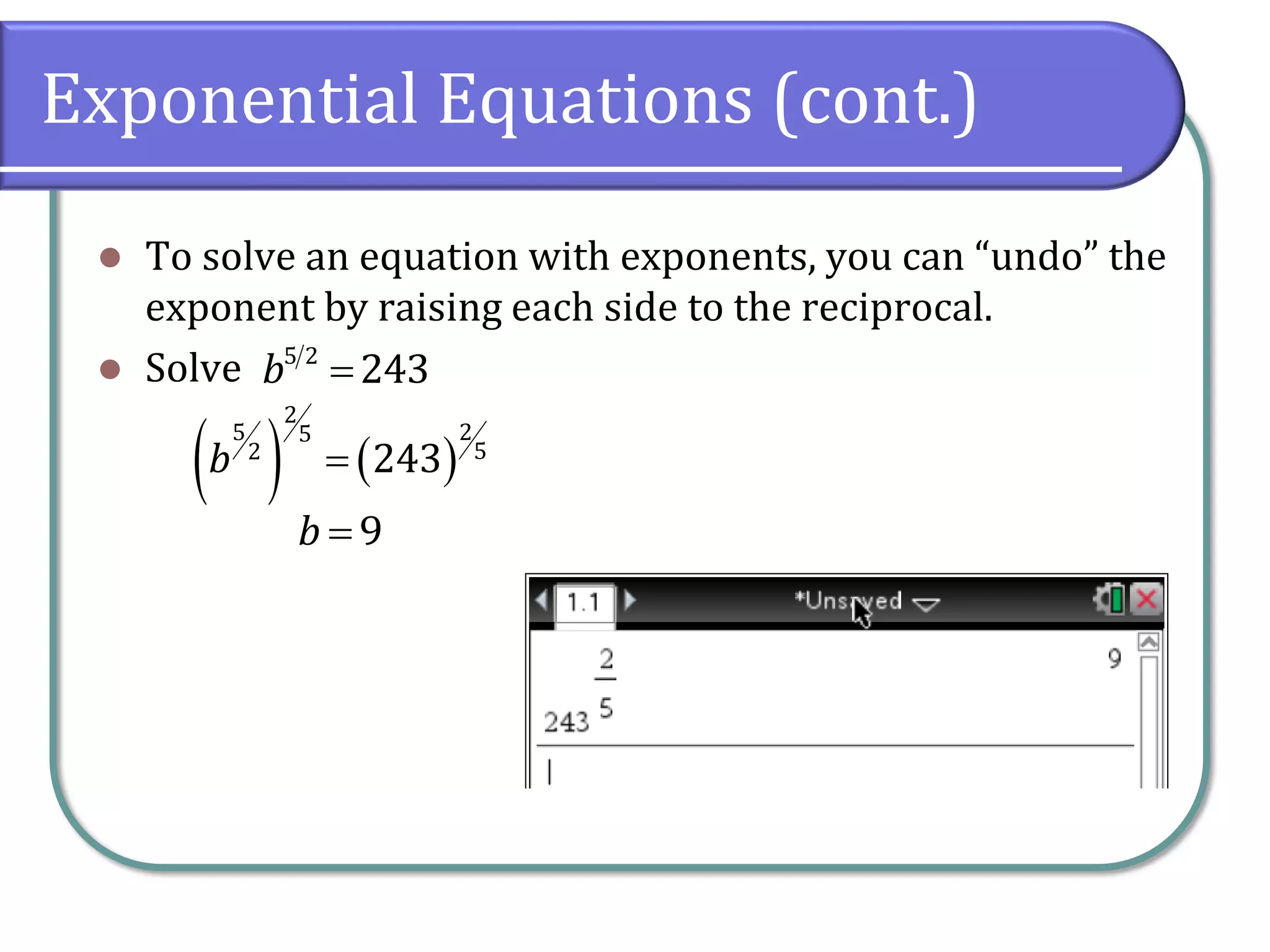 Exponential Equations (cont.)

To solve an equation with exponents, you can “undo” the exponent by raising each side to the reciprocal.

Solve $b^{5/2} = 243$

$\left(b^{5/2}\right)^{2/5} = (243)^{2/5}$

$b = 9$

1.1 *Unsaved

$243^{\frac{2}{5}}$ 9